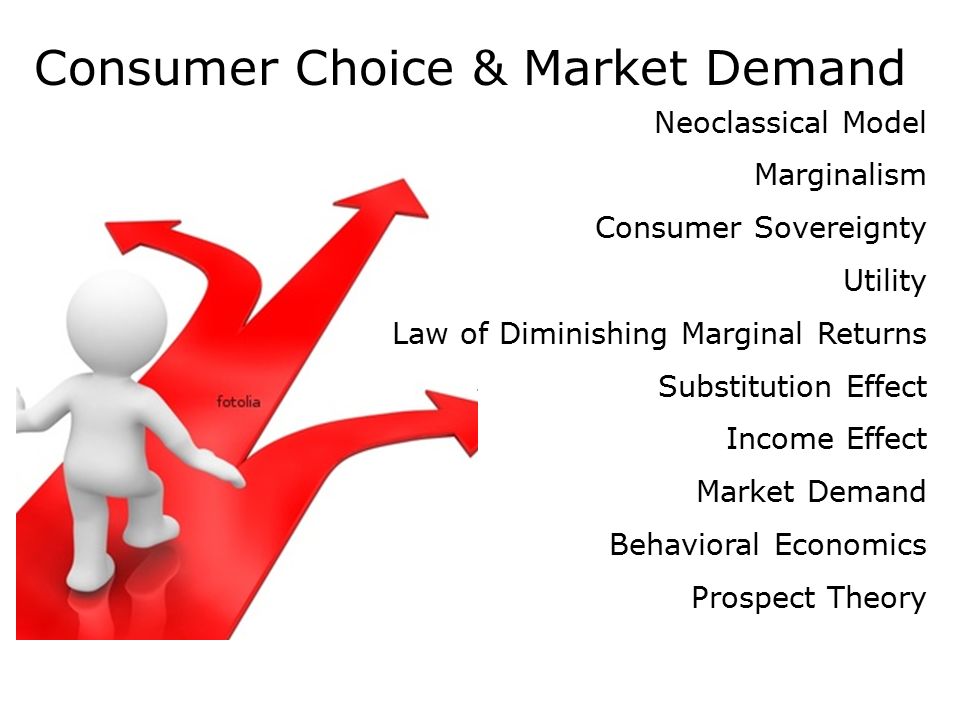 Consumer Choice & Market Demand

Neoclassical Model

Marginalism

Consumer Sovereignty

Utility

Law of Diminishing Marginal Returns

Substitution Effect

Income Effect

Market Demand

Behavioral Economics

Prospect Theory

fotolia